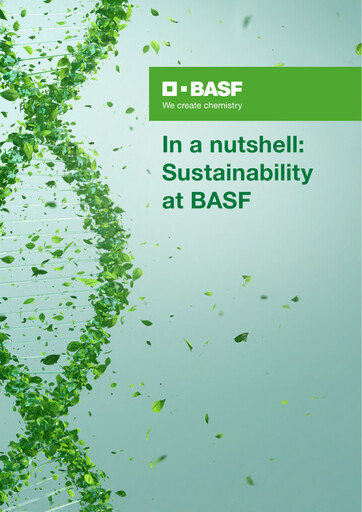 BASF
We create chemistry

In a nutshell: Sustainability at BASF